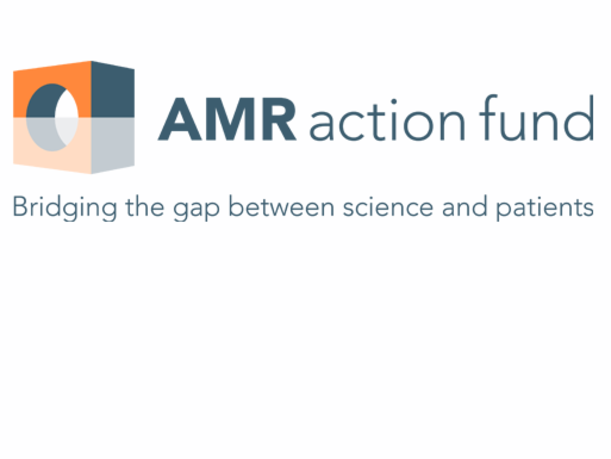 AMR action fund

Bridging the gap between science and patients